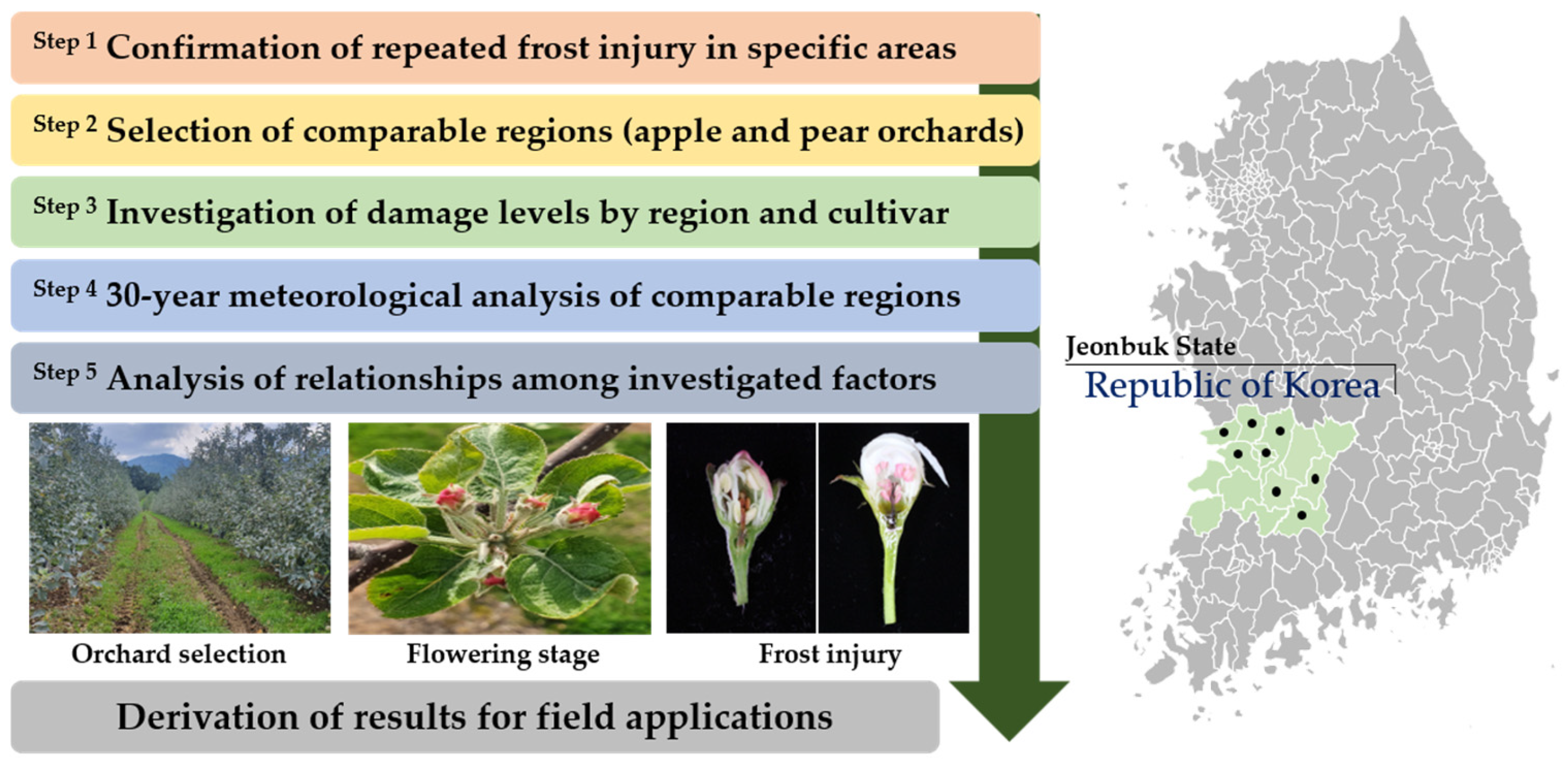 Step 1 Confirmation of repeated frost injury in specific areas

Step 2 Selection of comparable regions (apple and pear orchards)

Step 3 Investigation of damage levels by region and cultivar

Step 4 30-year meteorological analysis of comparable regions

Step 5 Analysis of relationships among investigated factors

Orchard selection

Flowering stage

Frost injury

Derivation of results for field applications

Jeonbuk State

Republic of Korea